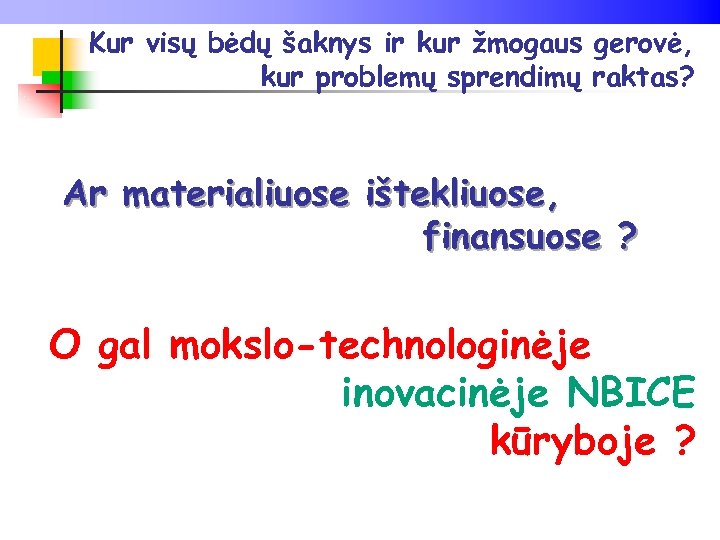 Kur visų bėdų šaknys ir kur žmogaus gerovė, kur problemų sprendimų raktas?

Ar materialiuose ištekliuose, finansuose ?

O gal mokslo-technologinėje inovacinėje NBICE kūryboje ?